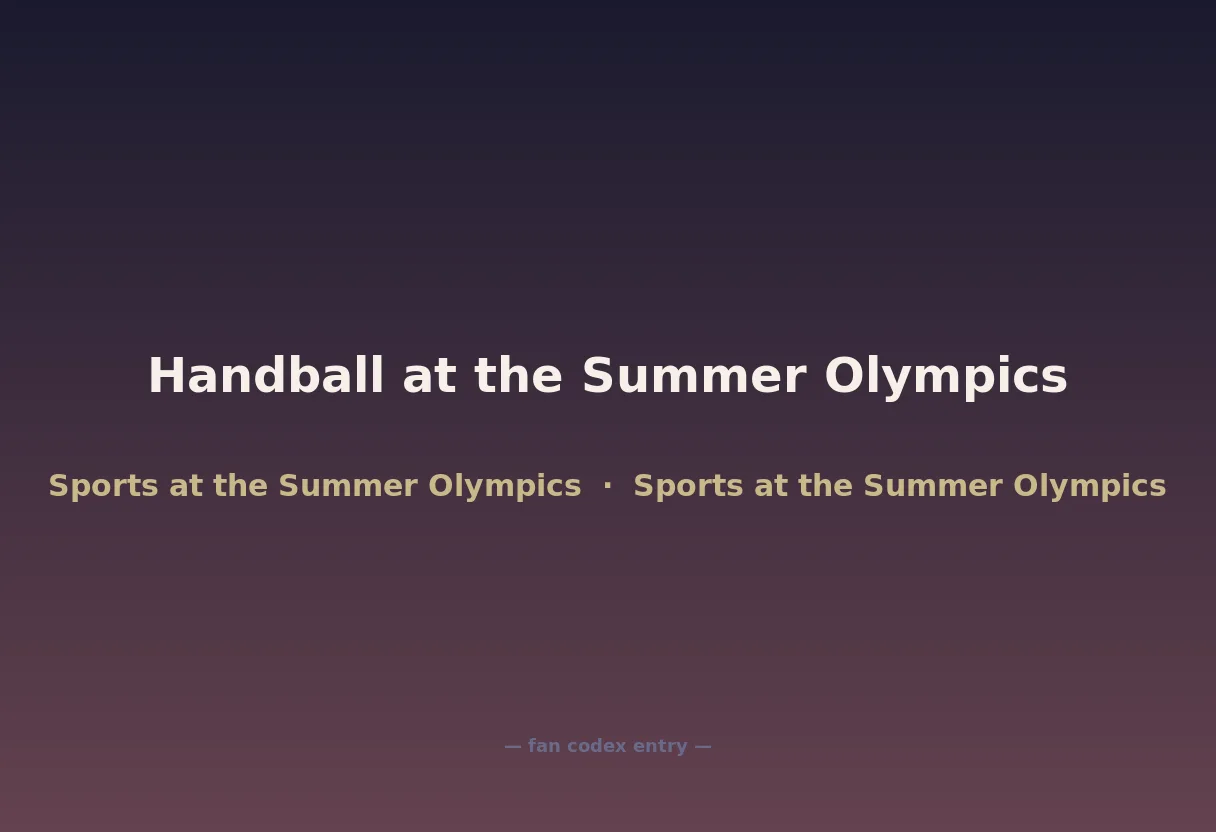 Handball at the Summer Olympics

Sports at the Summer Olympics · Sports at the Summer Olympics

— fan codex entry —